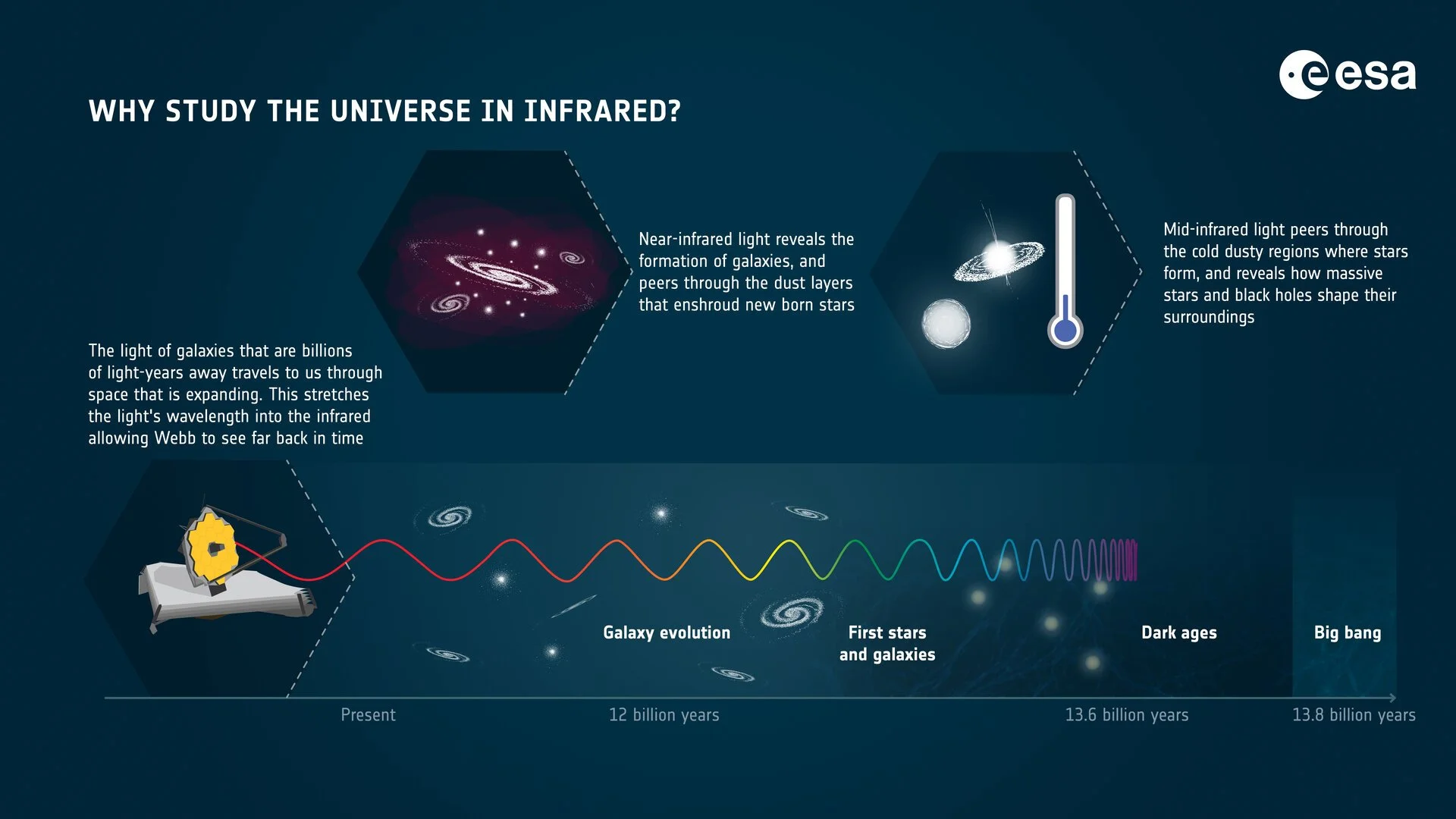 esa

WHY STUDY THE UNIVERSE IN INFRARED?

Near-infrared light reveals the formation of galaxies, and peers through the dust layers that enshroud new born stars

Mid-infrared light peers through the cold dusty regions where stars form, and reveals how massive stars and black holes shape their surroundings

The light of galaxies that are billions of light-years away travels to us through space that is expanding. This stretches the light's wavelength into the infrared allowing Webb to see far back in time

Galaxy evolution

First stars and galaxies

Dark ages

Big bang

Present

12 billion years

13.6 billion years

13.8 billion years